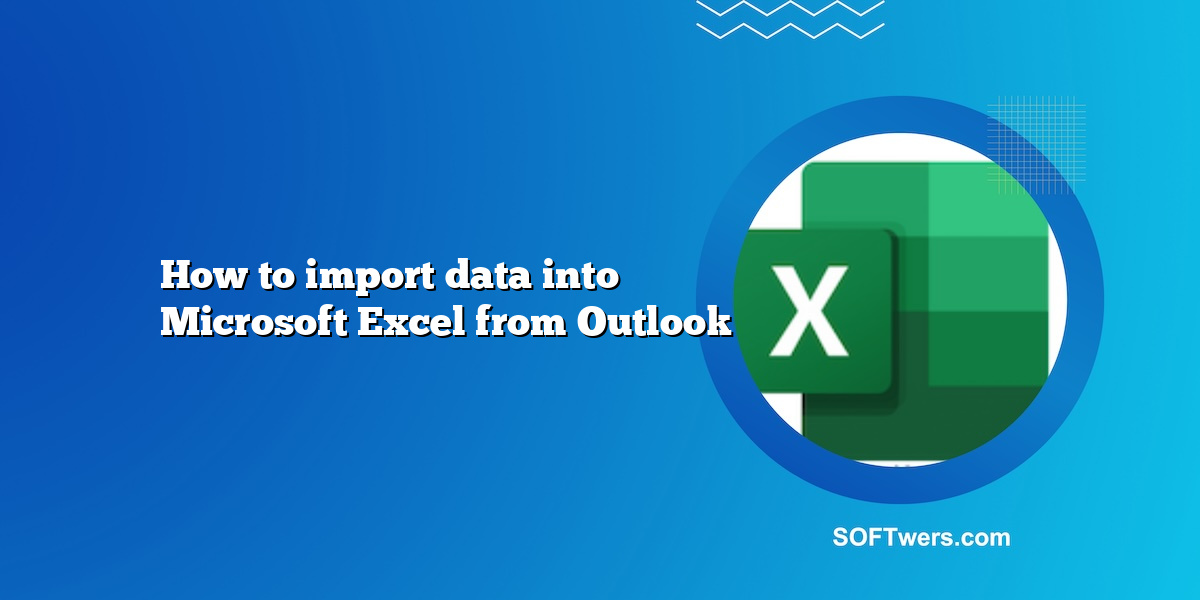 How to import data into Microsoft Excel from Outlook

X

SOFTwers.com